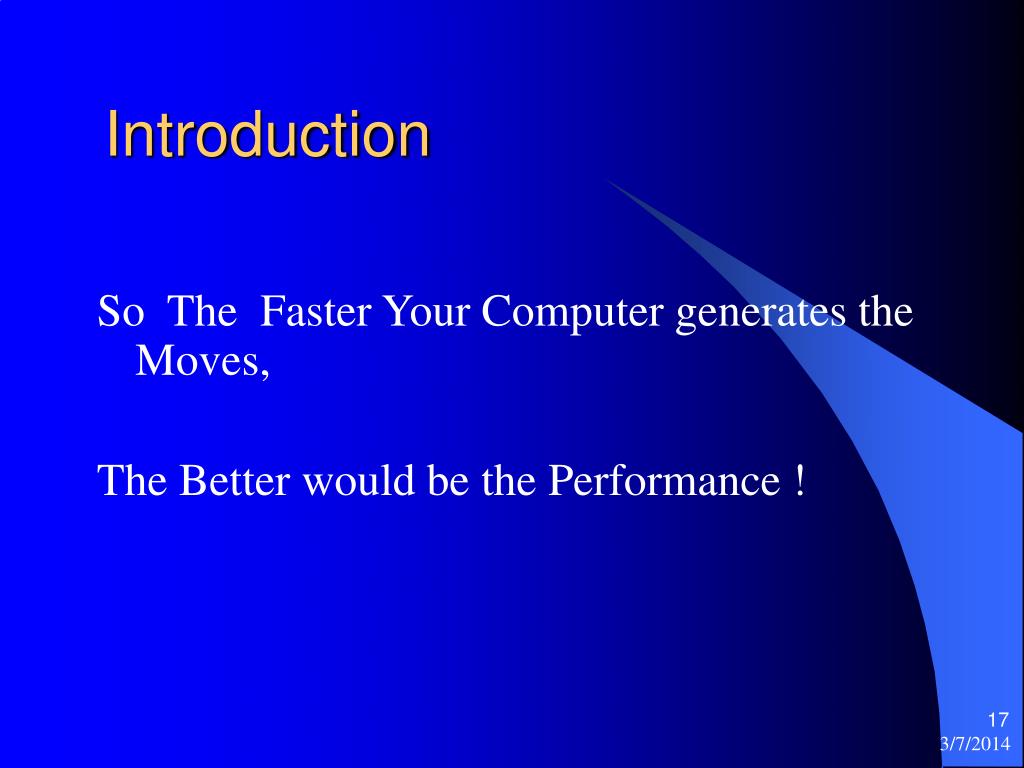 Introduction

So The Faster Your Computer generates the Moves,

The Better would be the Performance !

17
3/7/2014